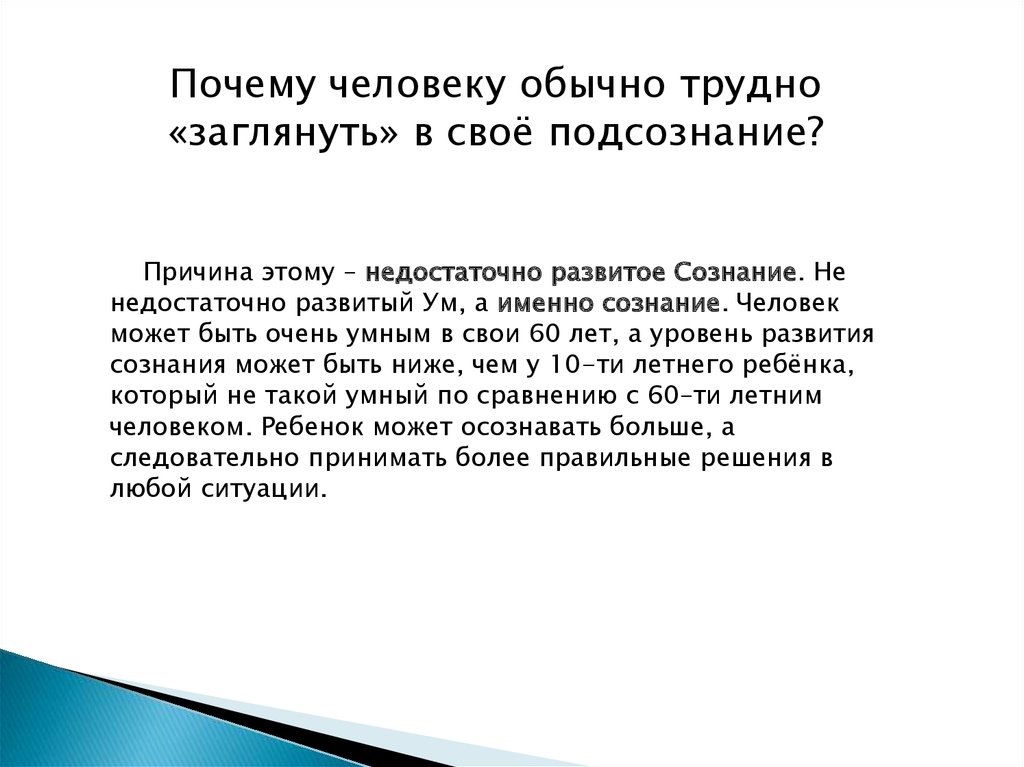 Почему человеку обычно трудно «заглянуть» в своё подсознание?

Причина этому – недостаточно развитое Сознание. Не недостаточно развитый Ум, а именно сознание. Человек может быть очень умным в свои 60 лет, а уровень развития сознания может быть ниже, чем у 10-ти летнего ребёнка, который не такой умный по сравнению с 60-ти летним человеком. Ребенок может осознавать больше, а следовательно принимать более правильные решения в любой ситуации.